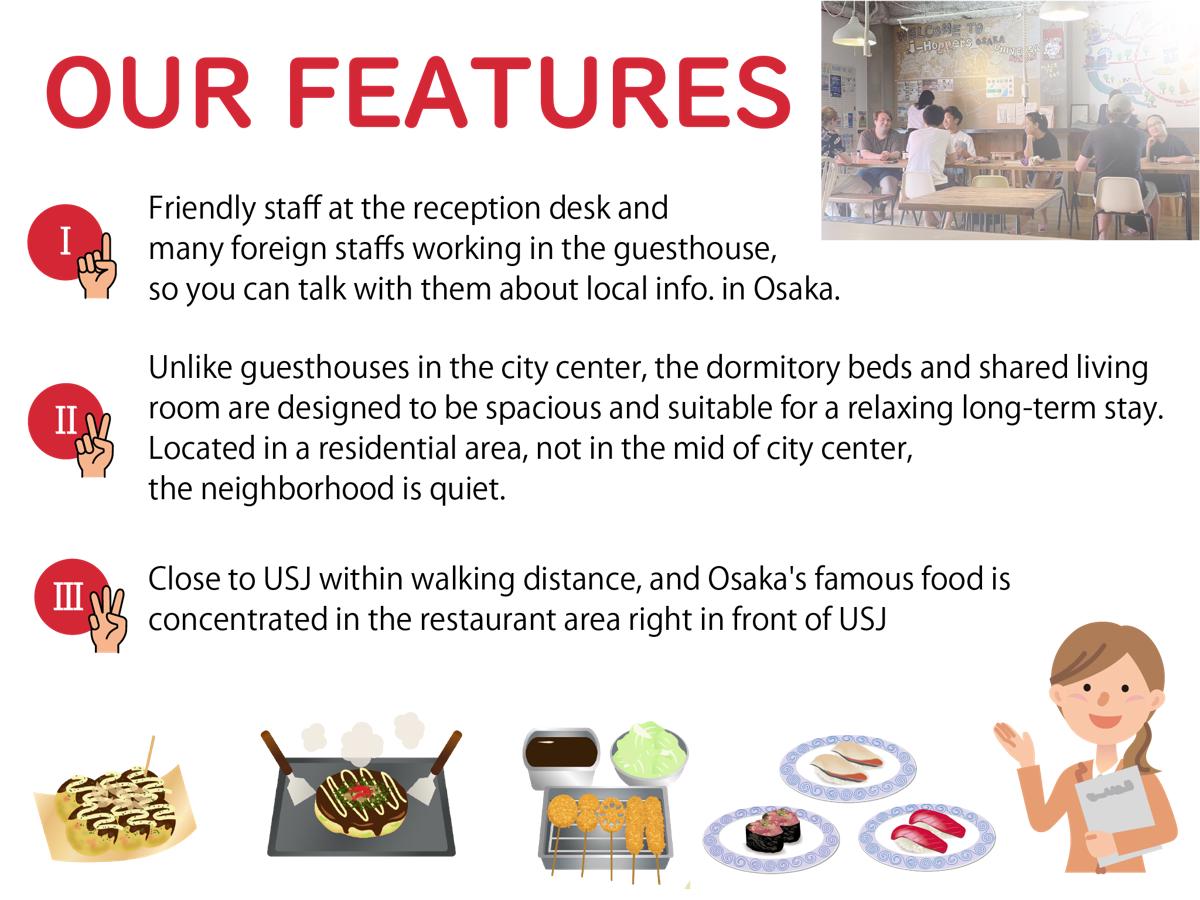 OUR FEATURES

WELCOME TO J-Hoppers OSAKA

I

Friendly staff at the reception desk and many foreign staffs working in the guesthouse, so you can talk with them about local info. in Osaka.

II

Unlike guesthouses in the city center, the dormitory beds and shared living room are designed to be spacious and suitable for a relaxing long-term stay. Located in a residential area, not in the mid of city center, the neighborhood is quiet.

III

Close to USJ within walking distance, and Osaka's famous food is concentrated in the restaurant area right in front of USJ